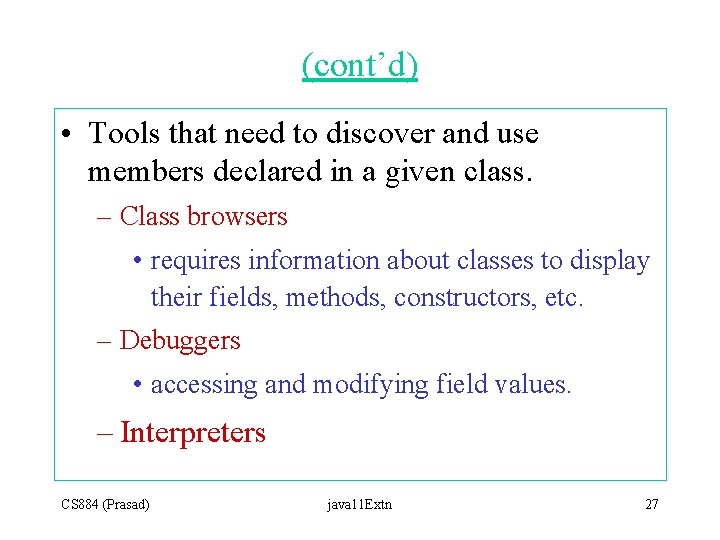 (cont'd)

• Tools that need to discover and use members declared in a given class.

– Class browsers

• requires information about classes to display their fields, methods, constructors, etc.

– Debuggers

• accessing and modifying field values.

– Interpreters

CS884 (Prasad)

java11Extn

27